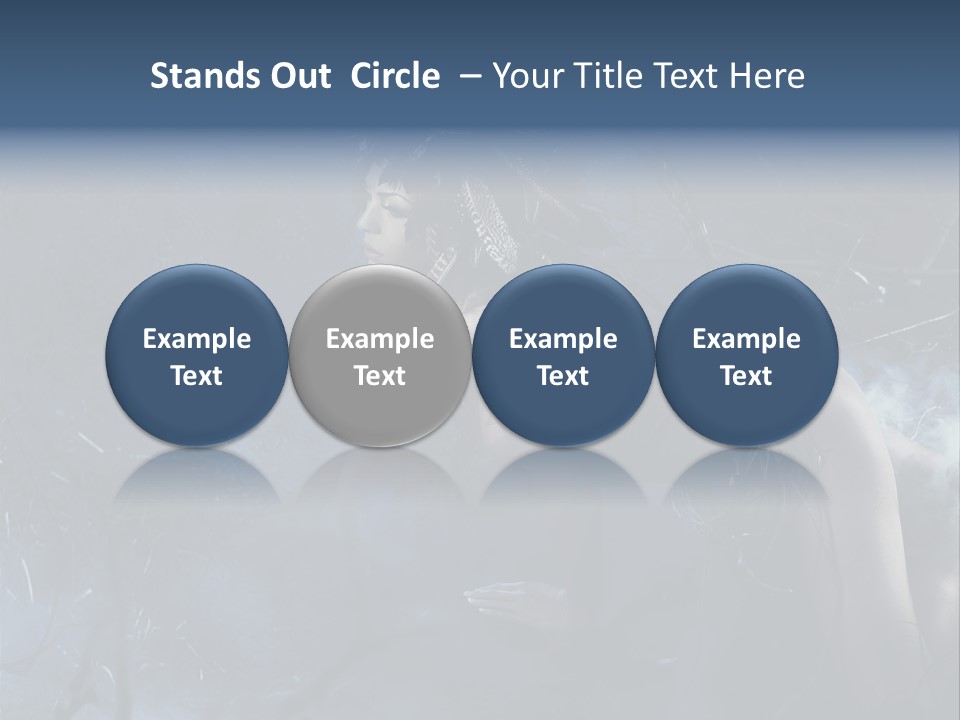 Stands Out Circle – Your Title Text Here

Example Text

Example Text

Example Text

Example Text